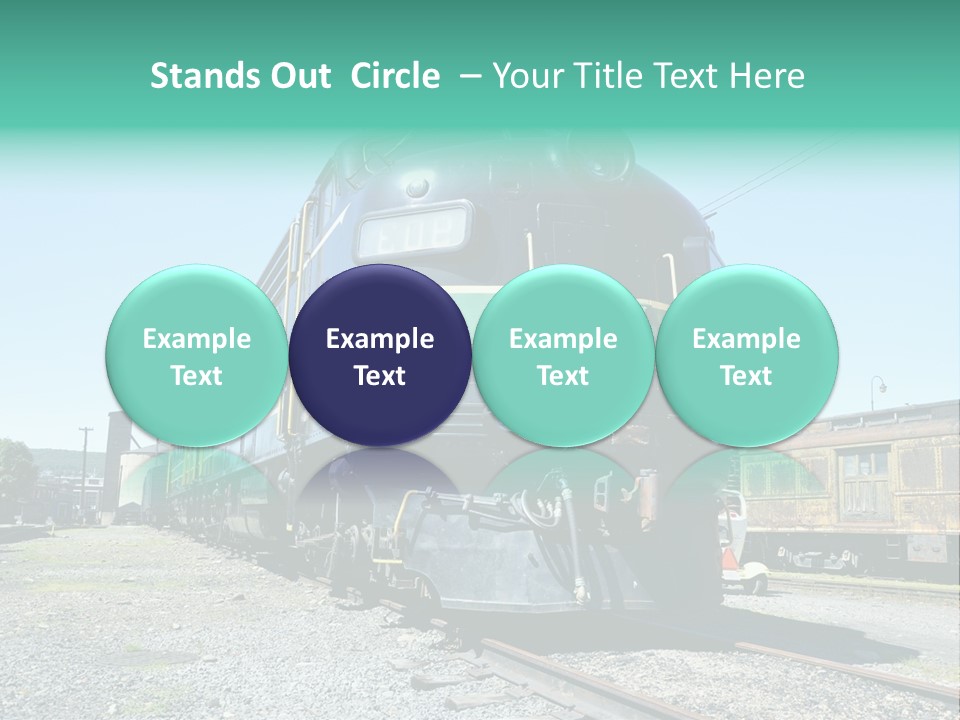 Stands Out Circle – Your Title Text Here

Example Text

Example Text

Example Text

Example Text